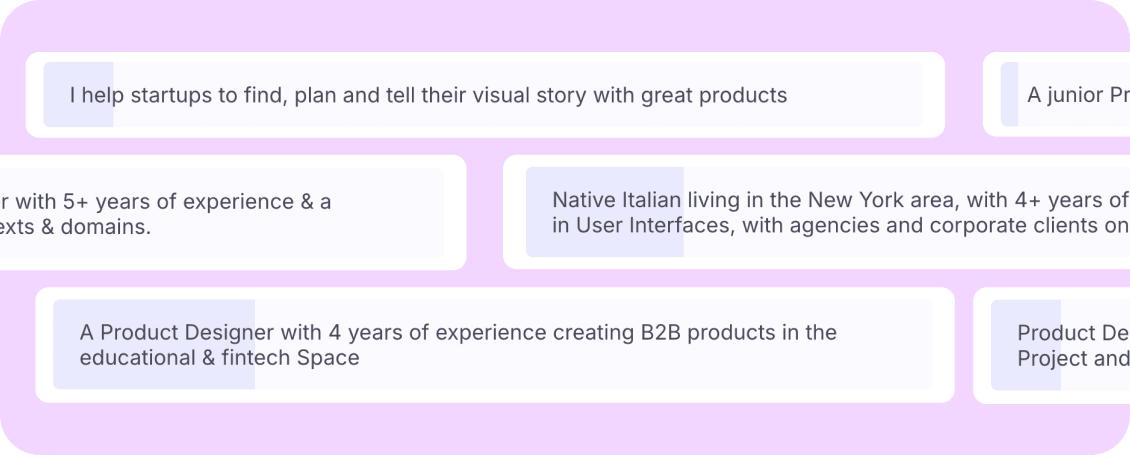 I help startups to find, plan and tell their visual story with great products

A junior Pr

r with 5+ years of experience & a
exts & domains.

Native Italian living in the New York area, with 4+ years of
in User Interfaces, with agencies and corporate clients on

A Product Designer with 4 years of experience creating B2B products in the educational & fintech Space

Product De
Project and